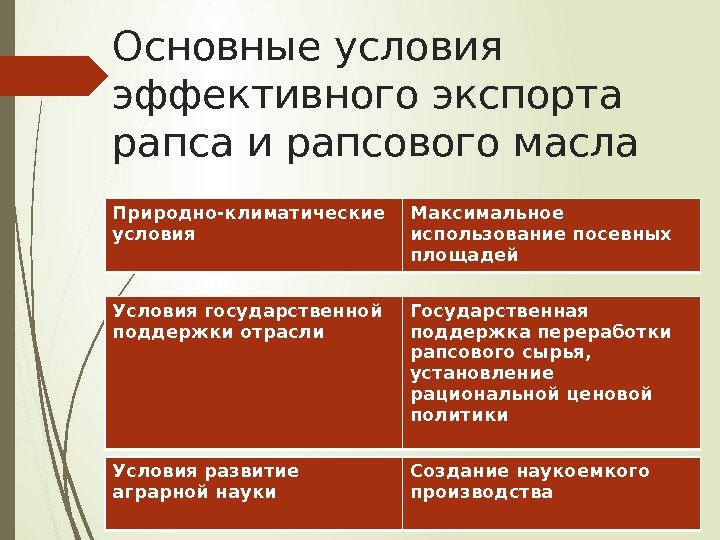 Основные условия эффективного экспорта рапса и рапсового масла

| Природно-климатические условия | Максимальное использование посевных площадей |
|---|---|
| Условия государственной поддержки отрасли | Государственная поддержка переработки рапсового сырья, установление рациональной ценовой политики |
| Условия развитие аграрной науки | Создание наукоемкого производства |